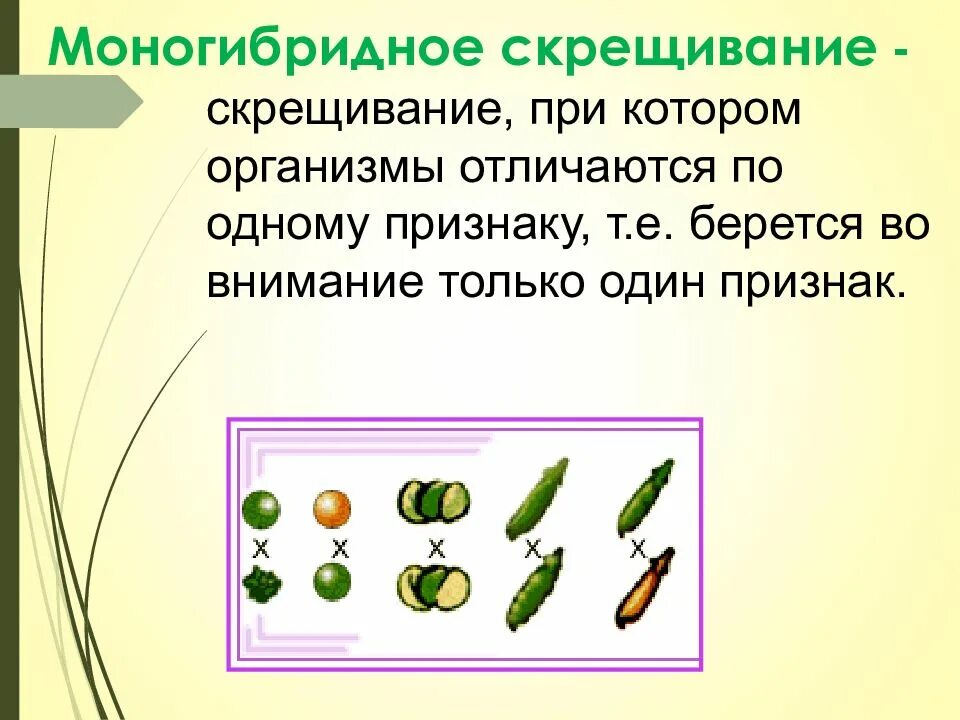 Моногибридное скрещивание - скрещивание, при котором организмы отличаются по одному признаку, т.е. берется во внимание только один признак.

x x x x x